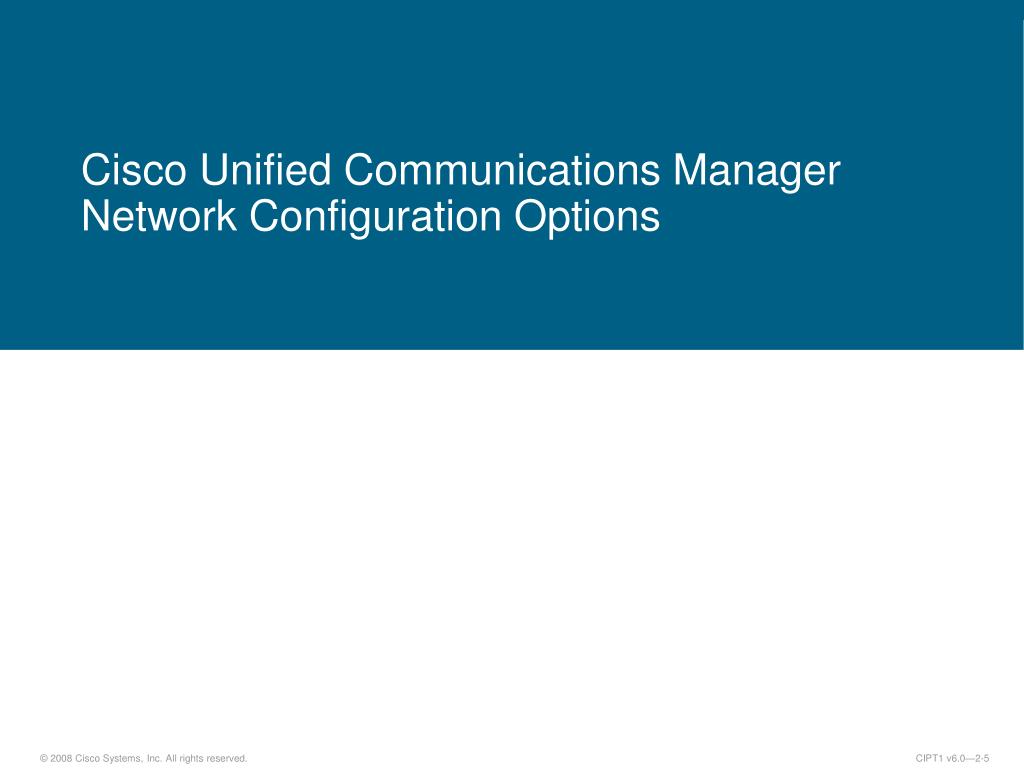 Cisco Unified Communications Manager Network Configuration Options

© 2008 Cisco Systems, Inc. All rights reserved.

CIPT1 v6.0—2-5